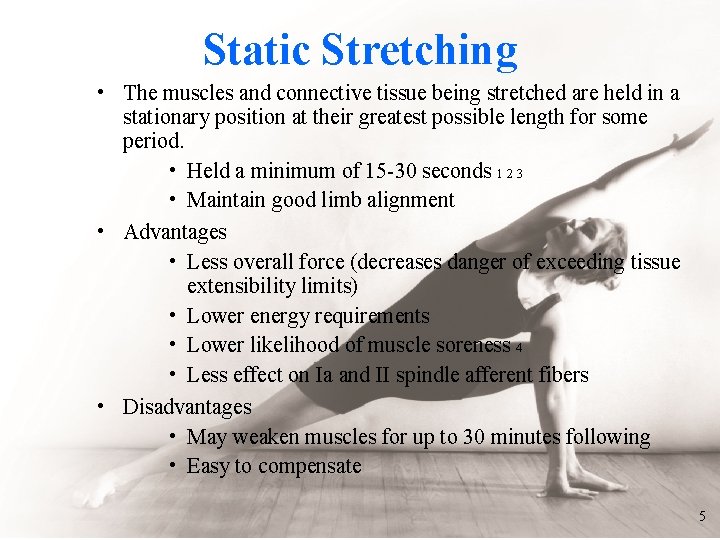 Static Stretching

• The muscles and connective tissue being stretched are held in a stationary position at their greatest possible length for some period.

• Held a minimum of 15-30 seconds 1 2 3
• Maintain good limb alignment

• Advantages

• Less overall force (decreases danger of exceeding tissue extensibility limits)
• Lower energy requirements
• Lower likelihood of muscle soreness 4
• Less effect on Ia and II spindle afferent fibers

• Disadvantages

• May weaken muscles for up to 30 minutes following
• Easy to compensate

5